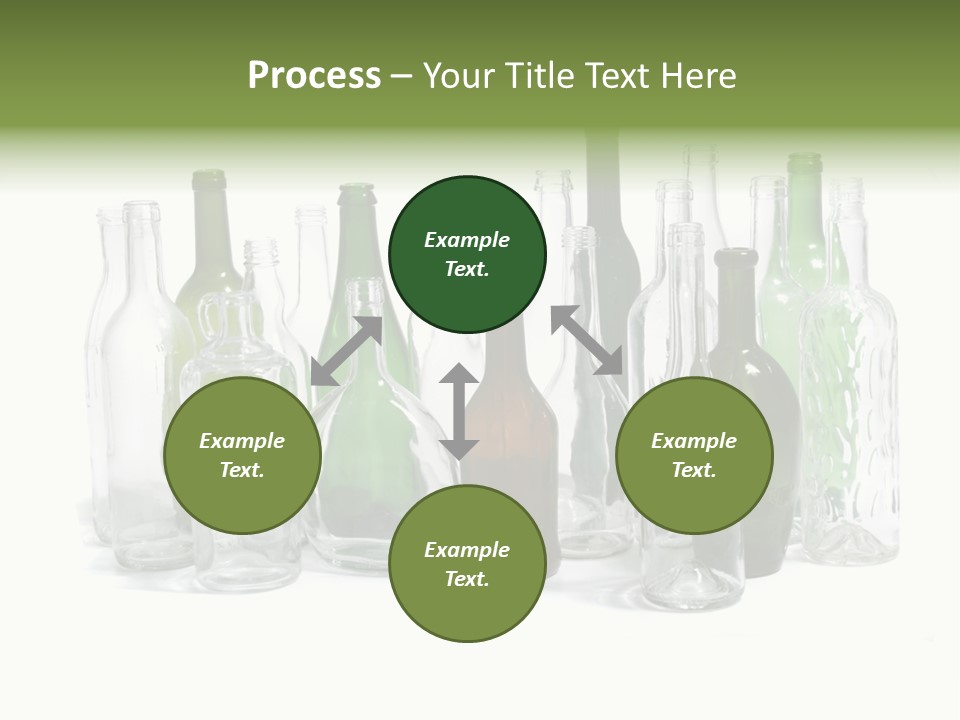 Process – Your Title Text Here

Example Text.

Example Text.

Example Text.

Example Text.